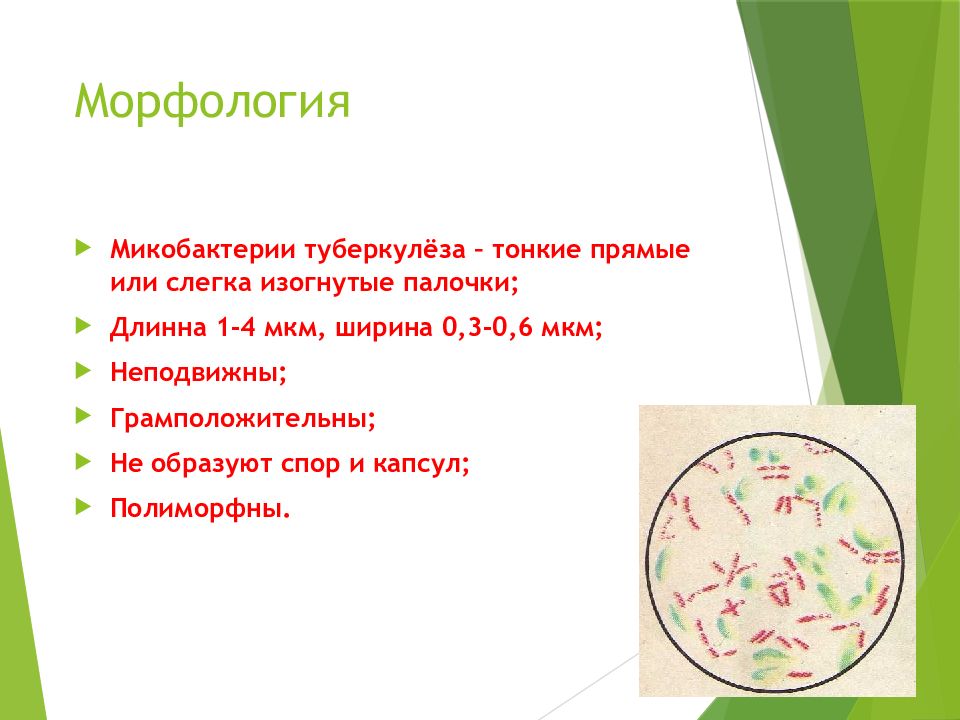 Морфология

Микобактерии туберкулёза – тонкие прямые или слегка изогнутые палочки;

Длинна 1-4 мкм, ширина 0,3-0,6 мкм;

Неподвижны;

Грамположительны;

Не образуют спор и капсул;

Полиморфны.